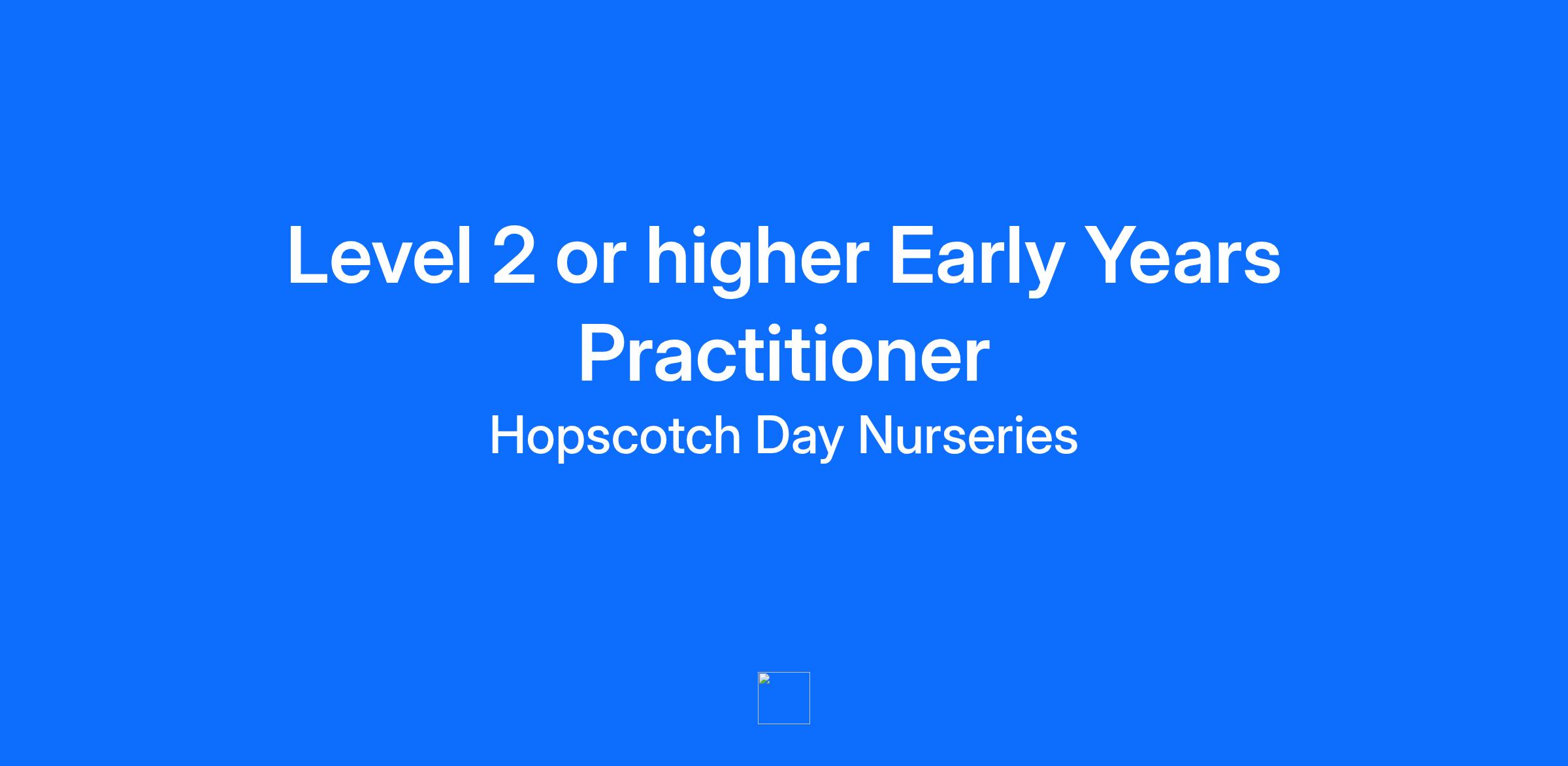 Level 2 or higher Early Years Practitioner

Hopscotch Day Nurseries